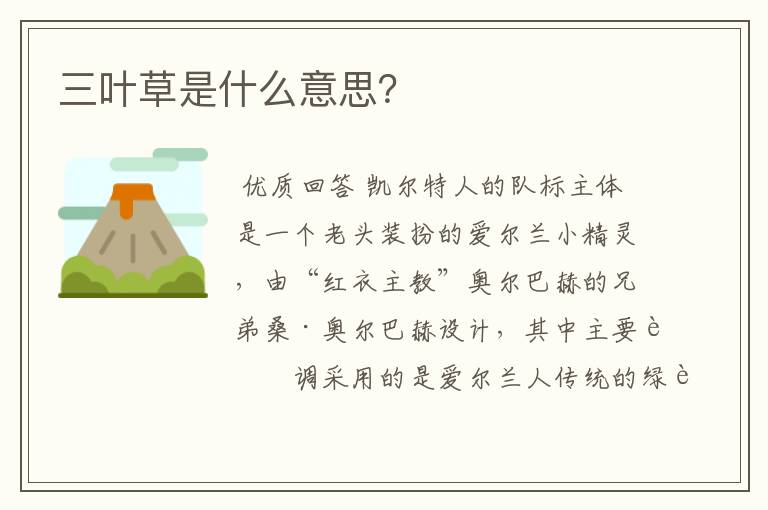 三叶草是什么意思?

优质回答 凯尔特人的队标主体是一个老头装扮的爱尔兰小精灵，由“红衣主教”奥尔巴赫的兄弟桑·奥尔巴赫设计，其中主要è调采用的是爱尔兰人传统的绿è